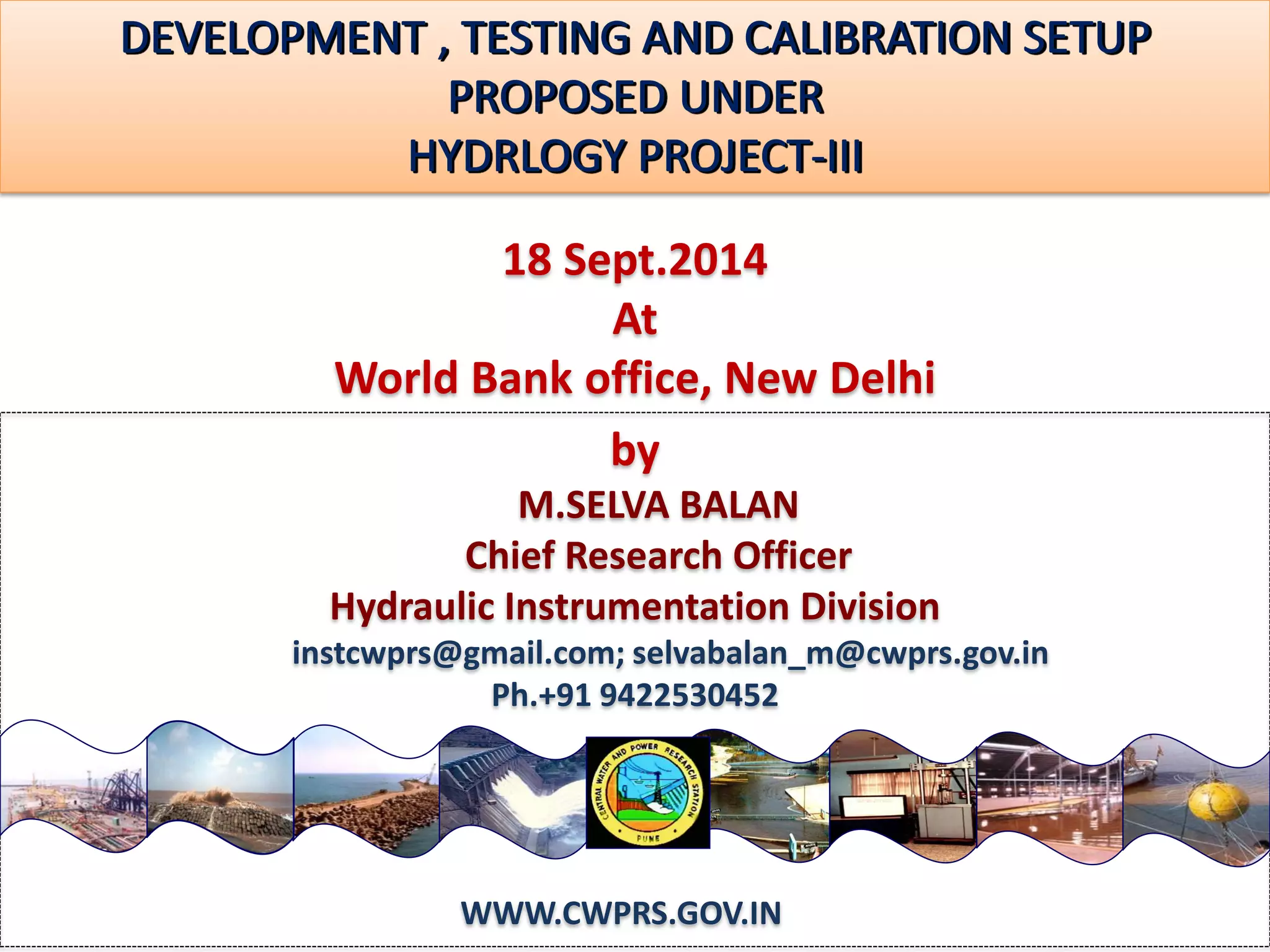 DEVELOPMENT , TESTING AND CALIBRATION SETUP PROPOSED UNDER HYDRLOGY PROJECT-III

18 Sept.2014
At
World Bank office, New Delhi

by
M.SELVA BALAN
Chief Research Officer
Hydraulic Instrumentation Division
instcwprs@gmail.com; selvabalan_m@cwprs.gov.in
Ph.+91 9422530452

CENTRAL WATER AND POWER RESEARCH STATION
PUNE

WWW.CWPRS.GOV.IN